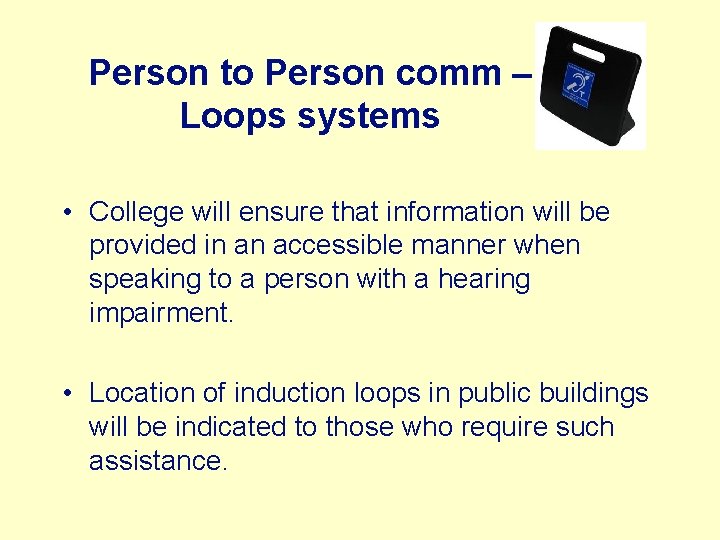 Person to Person comm – Loops systems

• College will ensure that information will be provided in an accessible manner when speaking to a person with a hearing impairment.

• Location of induction loops in public buildings will be indicated to those who require such assistance.